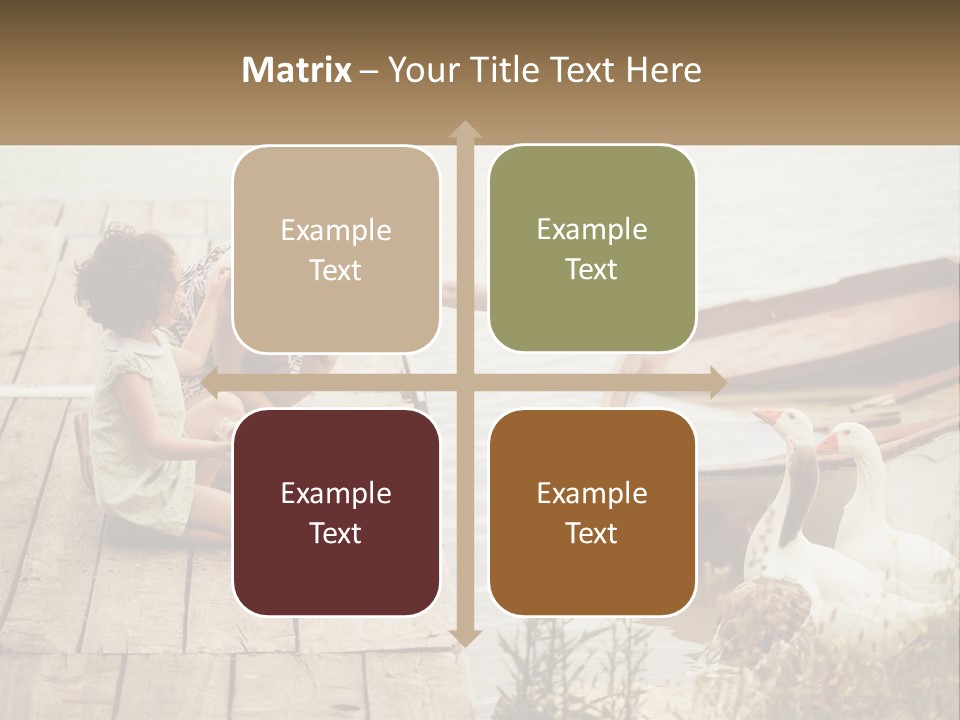 Matrix – Your Title Text Here

Example Text

Example Text

Example Text

Example Text